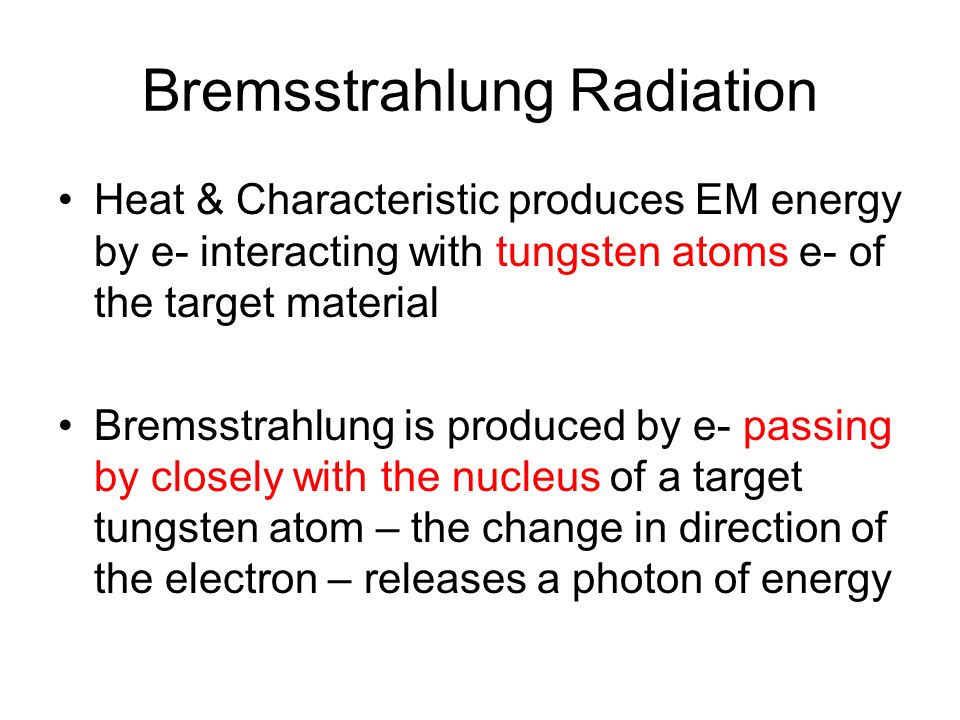 Bremsstrahlung Radiation

• Heat & Characteristic produces EM energy by e- interacting with tungsten atoms e- of the target material

• Bremsstrahlung is produced by e- passing by closely with the nucleus of a target tungsten atom – the change in direction of the electron – releases a photon of energy